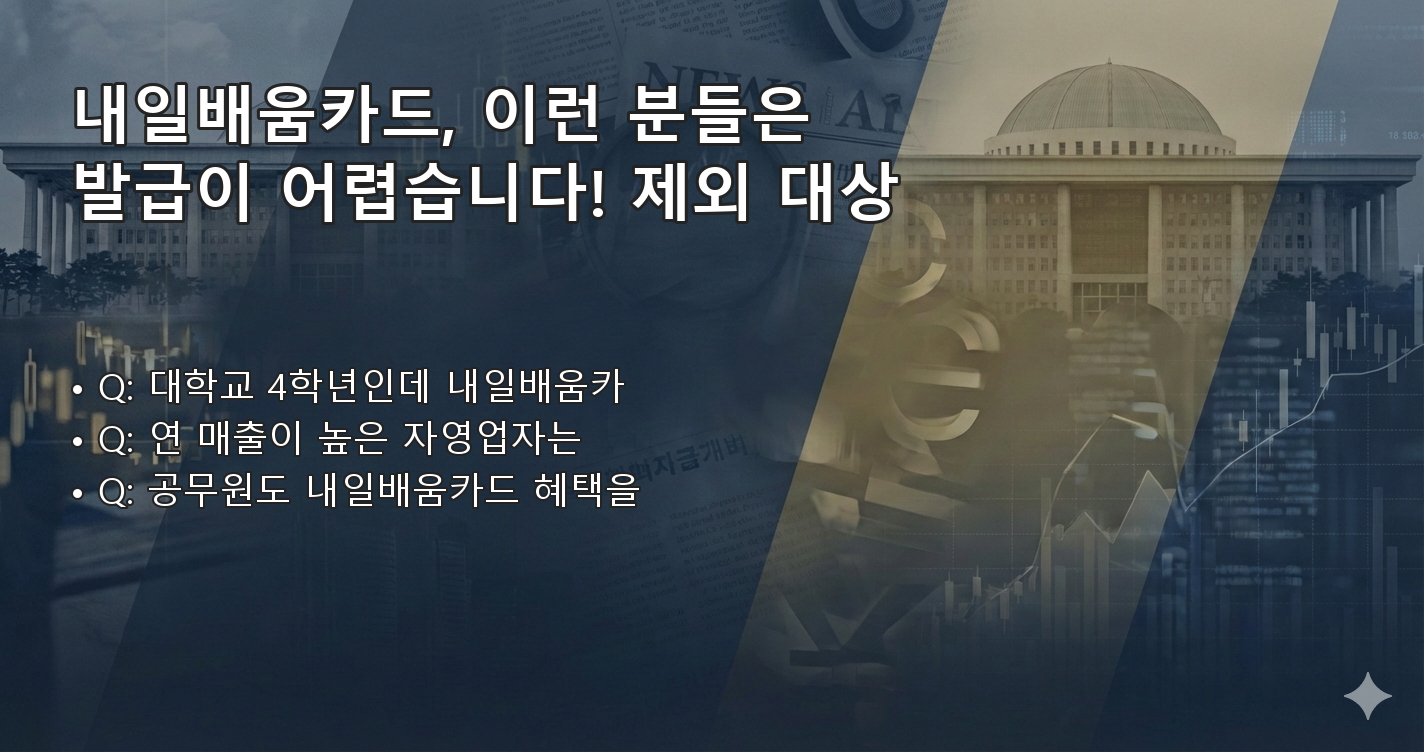 내일배움카드, 이런 분들은 발급이 어렵습니다! 제외 대상

• Q: 대학교 4학년인데 내일배움카
• Q: 연 매출이 높은 자영업자는
• Q: 공무원도 내일배움카드 혜택을